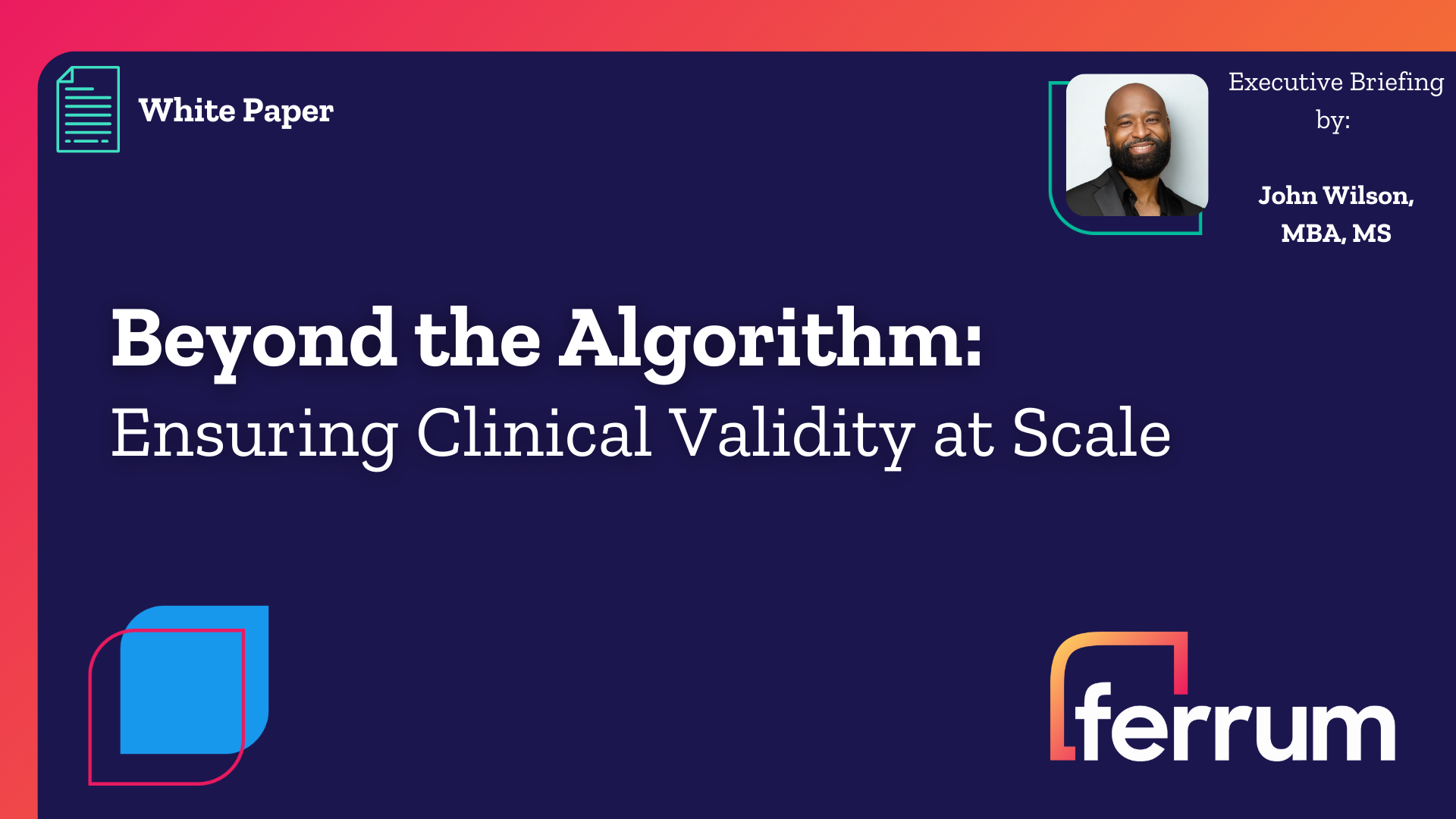 White Paper

Executive Briefing by:

John Wilson, MBA, MS

Beyond the Algorithm:
Ensuring Clinical Validity at Scale

ferrum